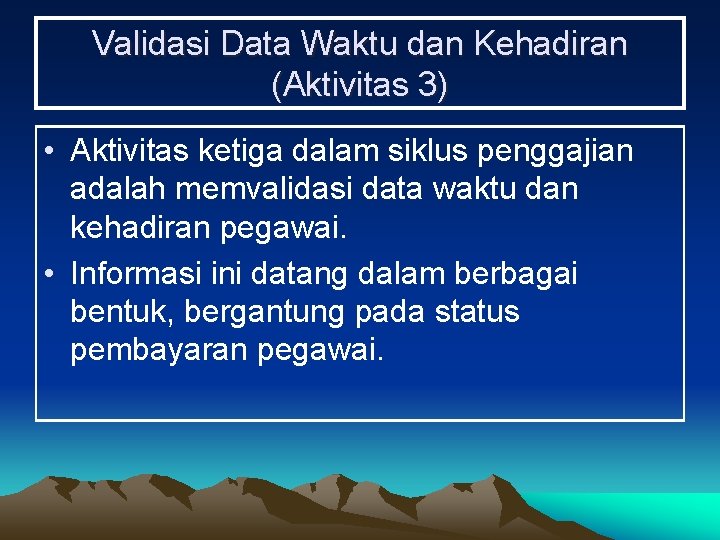 Validasi Data Waktu dan Kehadiran (Aktivitas 3)

• Aktivitas ketiga dalam siklus penggajian adalah memvalidasi data waktu dan kehadiran pegawai.
• Informasi ini datang dalam berbagai bentuk, bergantung pada status pembayaran pegawai.